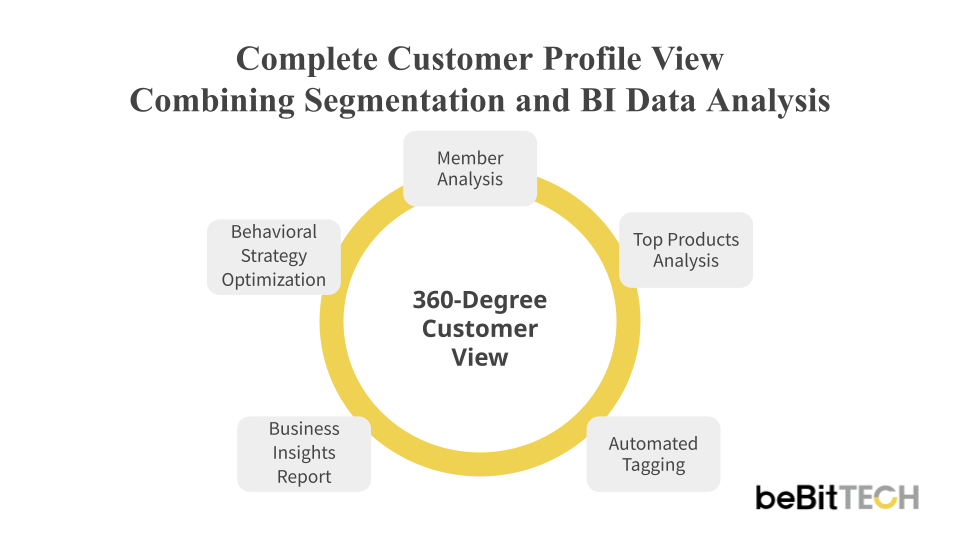 Complete Customer Profile View
Combining Segmentation and BI Data Analysis

Member Analysis

Top Products Analysis

Automated Tagging

Business Insights Report

Behavioral Strategy Optimization

360-Degree Customer View

beBitTECH